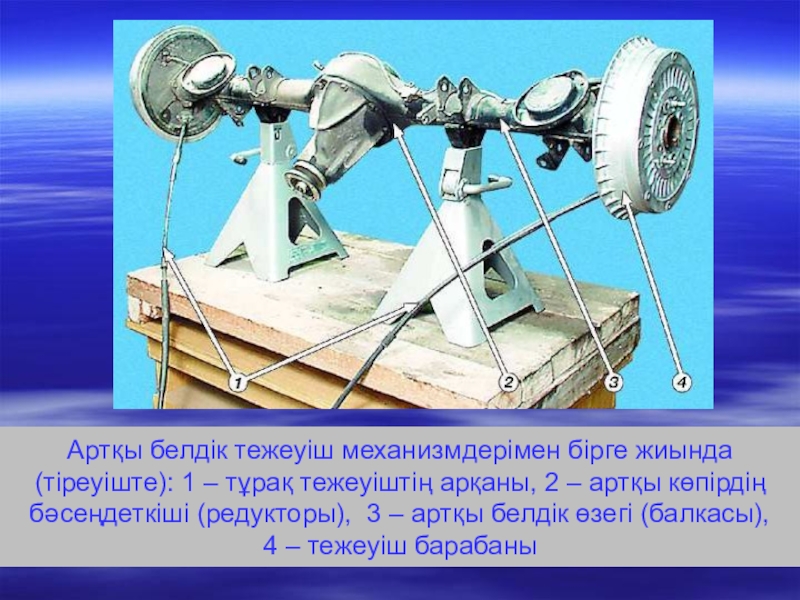 1
2
3
4

Артқы белдік тежеуіш механизмдерімен бірге жиында (тіреуіште): 1 – тұрақ тежеуіштің арқаны, 2 – артқы көпірдің бәсеңдеткіші (редукторы), 3 – артқы белдік өзегі (балкасы), 4 – тежеуіш барабаны